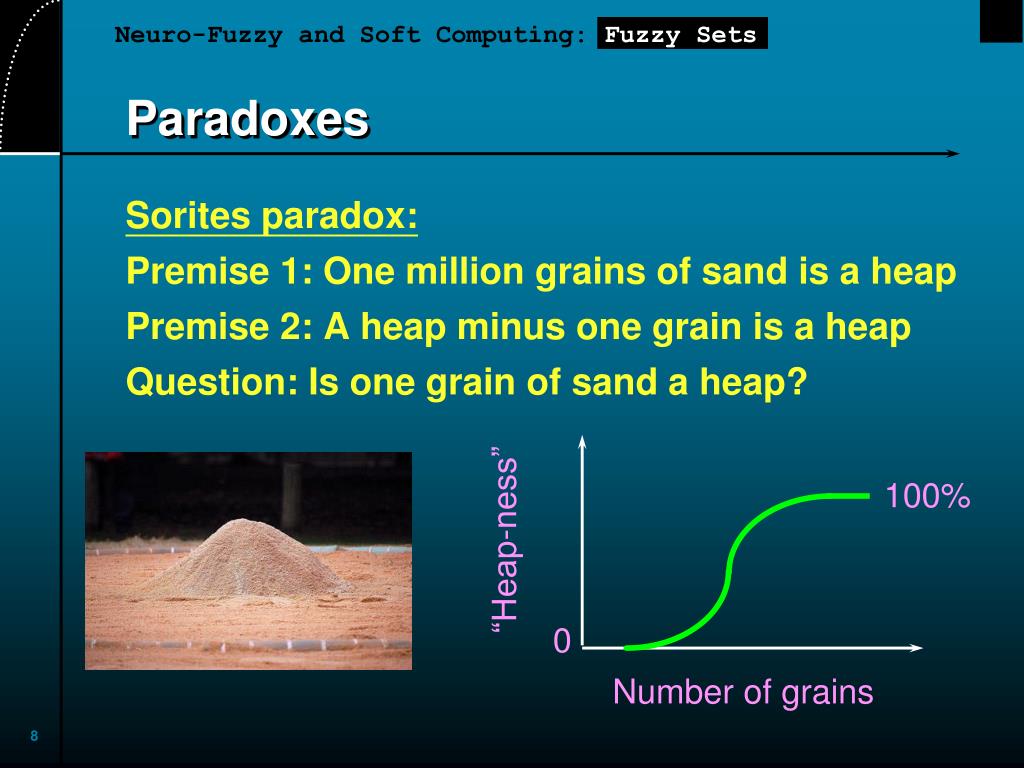 Neuro-Fuzzy and Soft Computing: Fuzzy Sets

Paradoxes

Sorites paradox:
Premise 1: One million grains of sand is a heap
Premise 2: A heap minus one grain is a heap
Question: Is one grain of sand a heap?

“Heap-ness”
100%
0
Number of grains

8